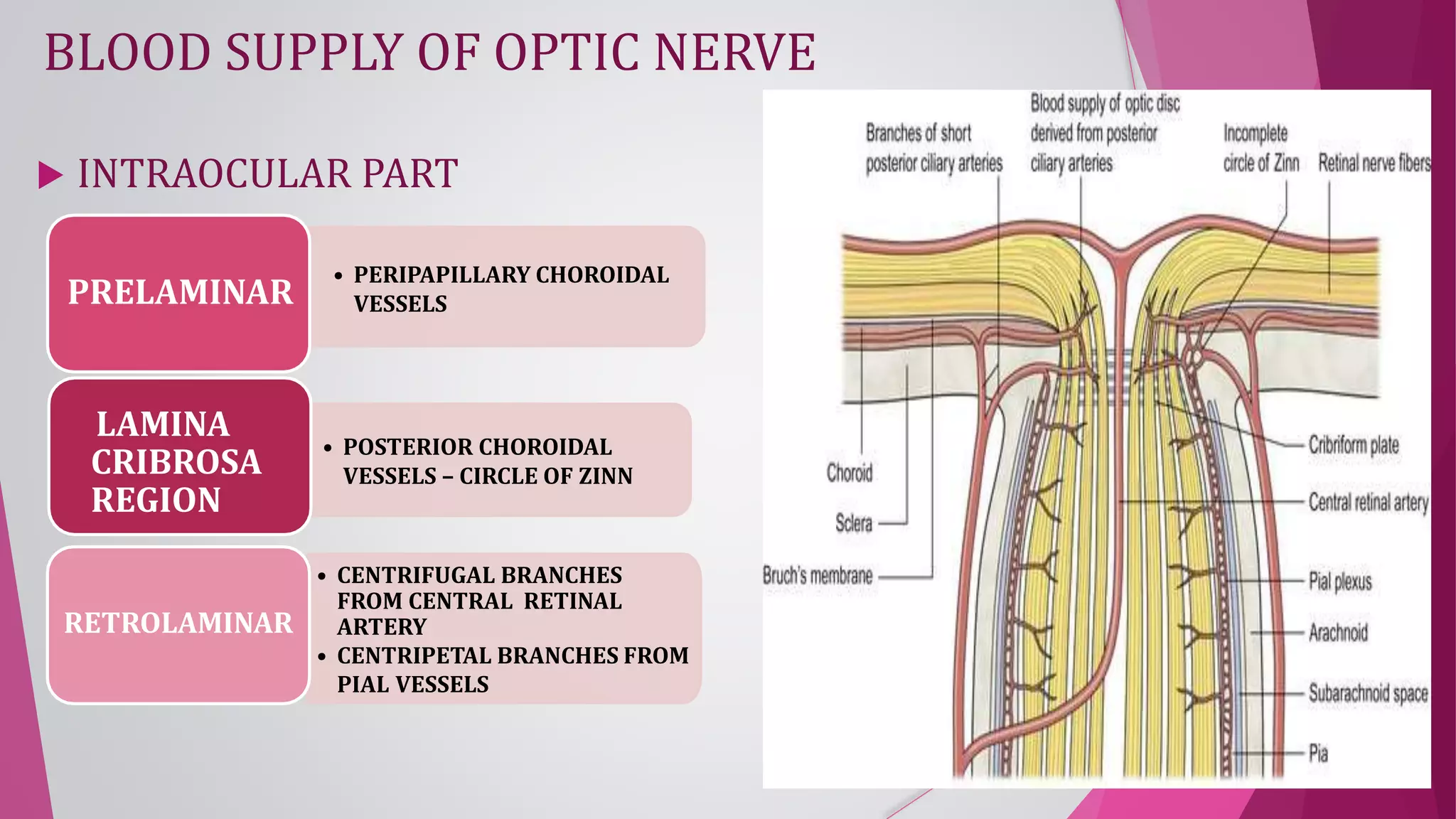 BLOOD SUPPLY OF OPTIC NERVE

INTRAOCULAR PART

PRELAMINAR

• PERIPAPILLARY CHOROIDAL VESSELS

LAMINA CRIBROSA REGION

• POSTERIOR CHOROIDAL VESSELS – CIRCLE OF ZINN

RETROLAMINAR

• CENTRIFUGAL BRANCHES FROM CENTRAL RETINAL ARTERY
• CENTRIPETAL BRANCHES FROM PIAL VESSELS

Branches of short posterior ciliary arteries

Blood supply of optic disc derived from posterior ciliary arteries

Incomplete circle of Zinn

Retinal nerve fibers

Choroid

Sclera

Bruch's membrane

Cribriform plate

Central retinal artery

Pial plexus

Arachnoid

Subarachnoid space

Pia